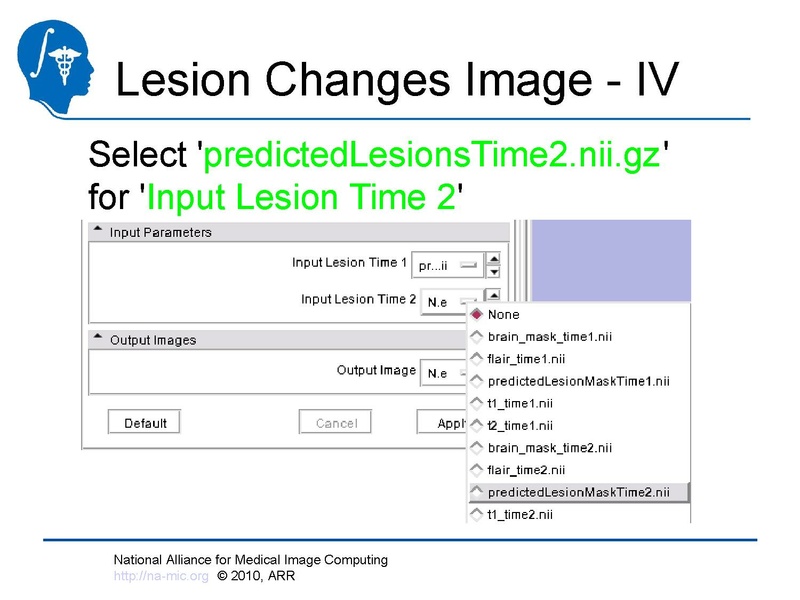 Lesion Changes Image - IV

Select 'predictedLesionsTime2.nii.gz' for 'Input Lesion Time 2'

Input Parameters

Input Lesion Time 1 pr...ii

Input Lesion Time 2 N.e

Output Images

Output Image N.e

Default

Cancel

Apply

None

brain_mask_time1.nii

flair_time1.nii

predictedLesionMaskTime1.nii

t1_time1.nii

t2_time1.nii

brain_mask_time2.nii

flair_time2.nii

predictedLesionMaskTime2.nii

t1_time2.nii

National Alliance for Medical Image Computing
http://na-mic.org © 2010, ARR